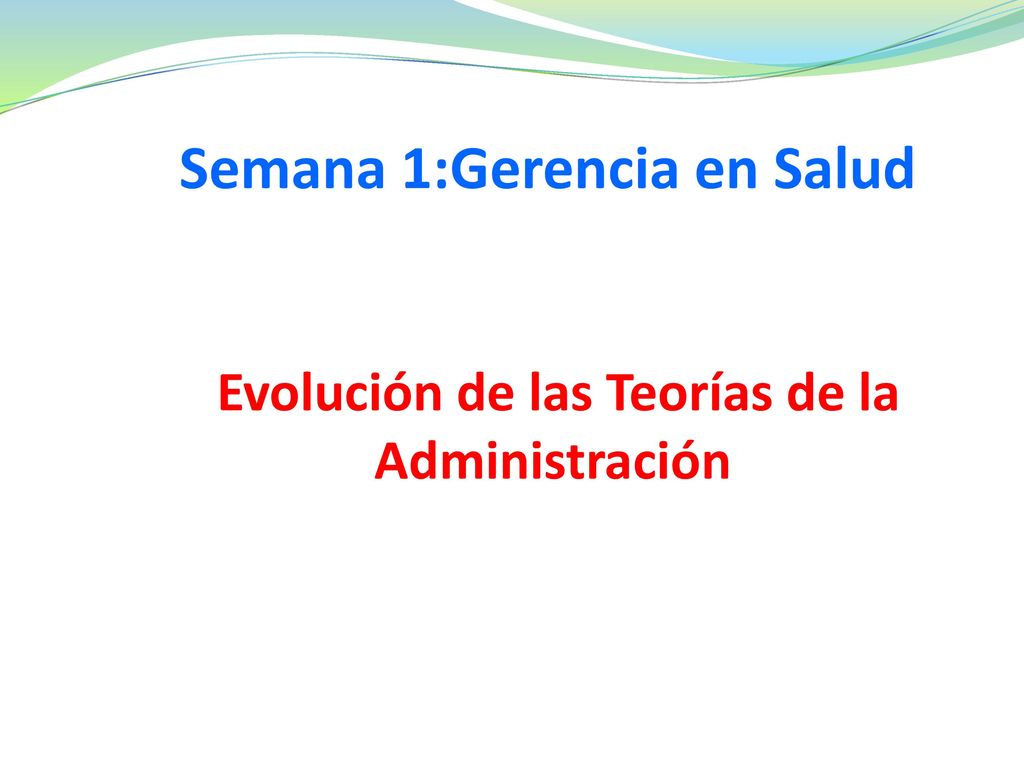 Semana 1:Gerencia en Salud

Evolución de las Teorías de la Administración